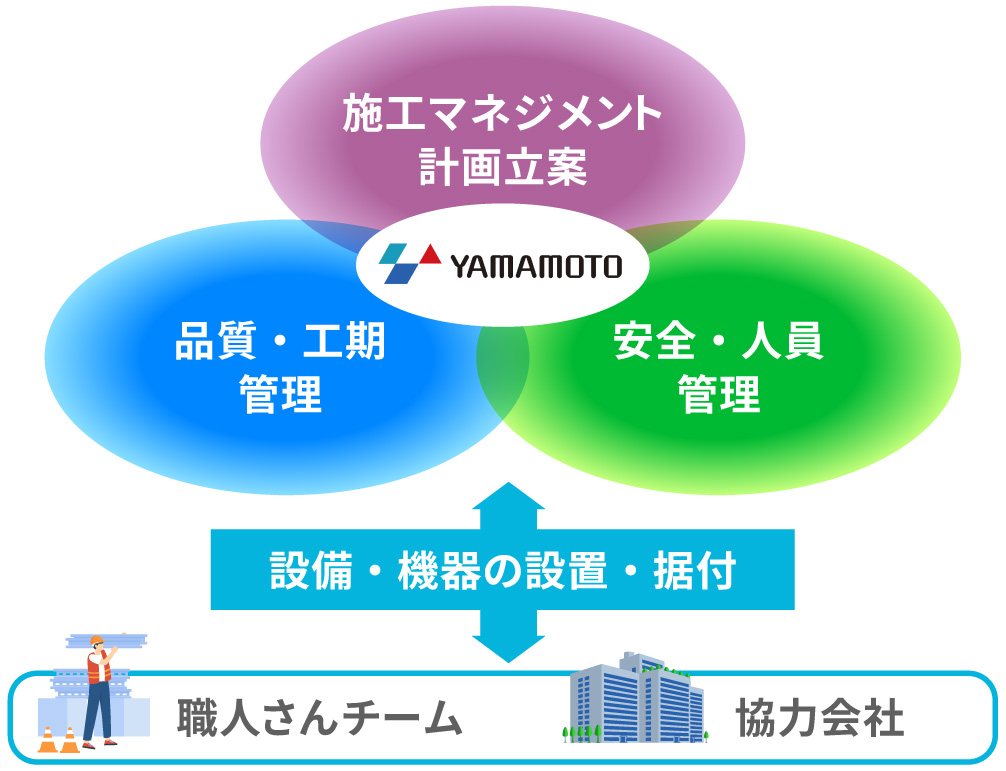 施工マネジメント
計画立案

YAMAMOTO

品質・工期
管理

安全・人員
管理

設備・機器の設置・据付

職人さんチーム

協力会社